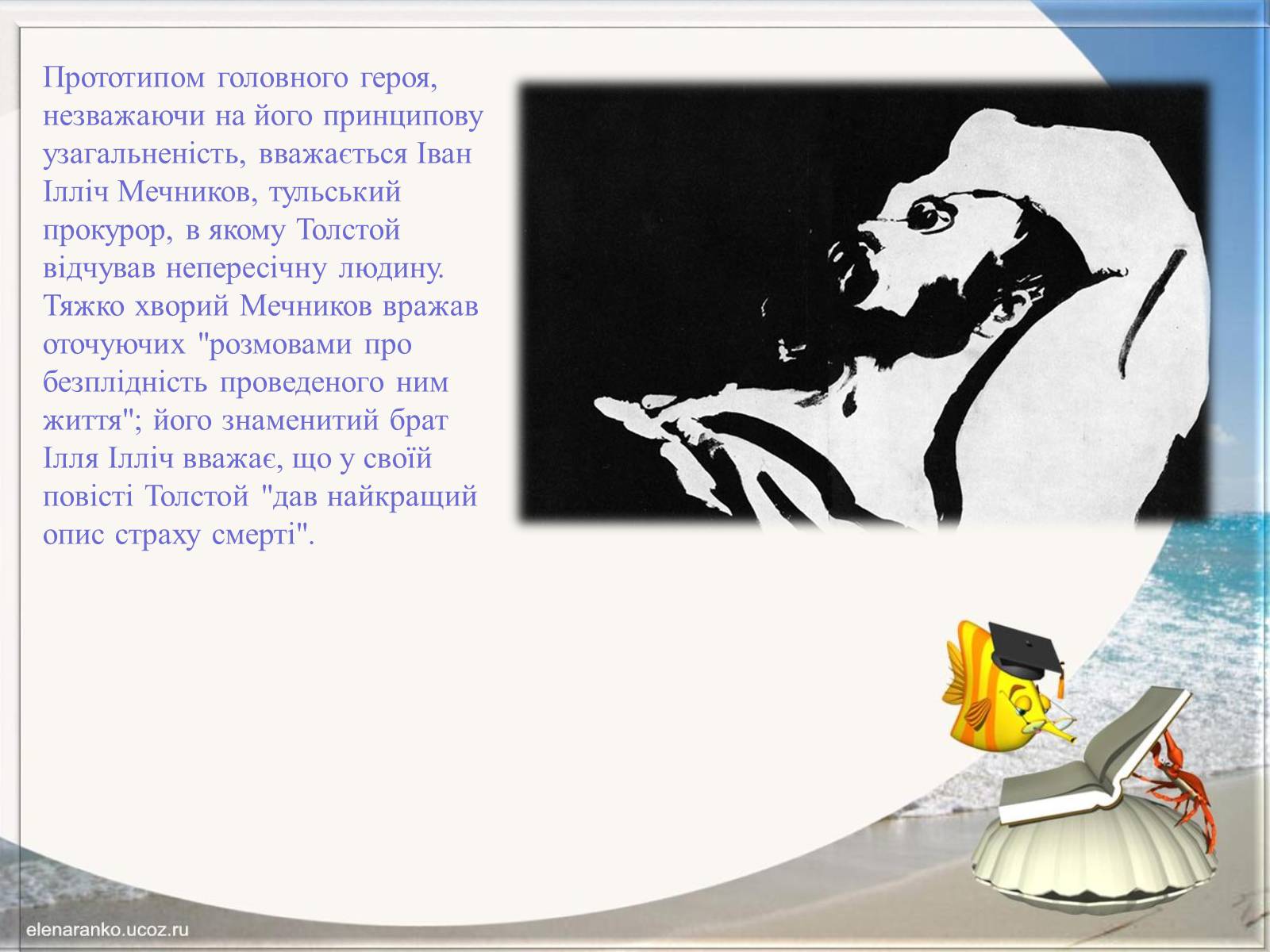 Прототипом головного героя, незважаючи на його принципову узагальненість, вважається Іван Ілліч Мечников, тульський прокурор, в якому Толстой відчував непересічну людину. Тяжко хворий Мечников вражав оточуючих "розмовами про безплідність проведеного ним життя"; його знаменитий брат Ілля Ілліч вважає, що у своїй повісті Толстой "дав найкращий опис страху смерті".

elenaranko.ucoz.ru